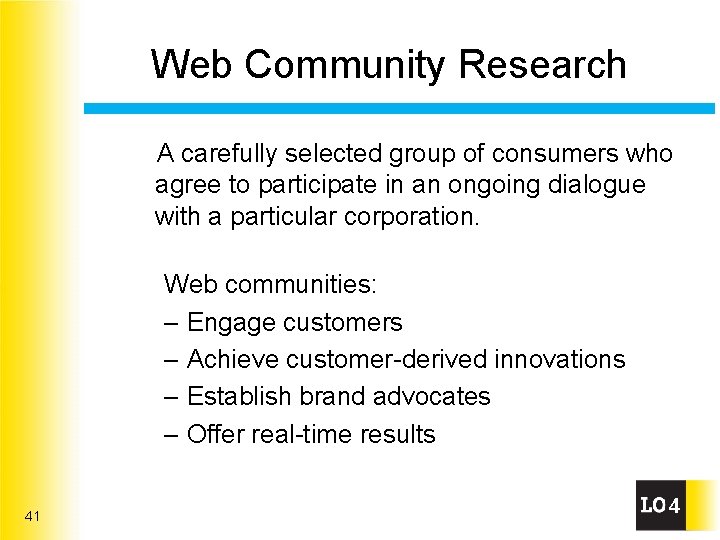 Web Community Research

A carefully selected group of consumers who agree to participate in an ongoing dialogue with a particular corporation.

Web communities:
– Engage customers
– Achieve customer-derived innovations
– Establish brand advocates
– Offer real-time results

41

LO4